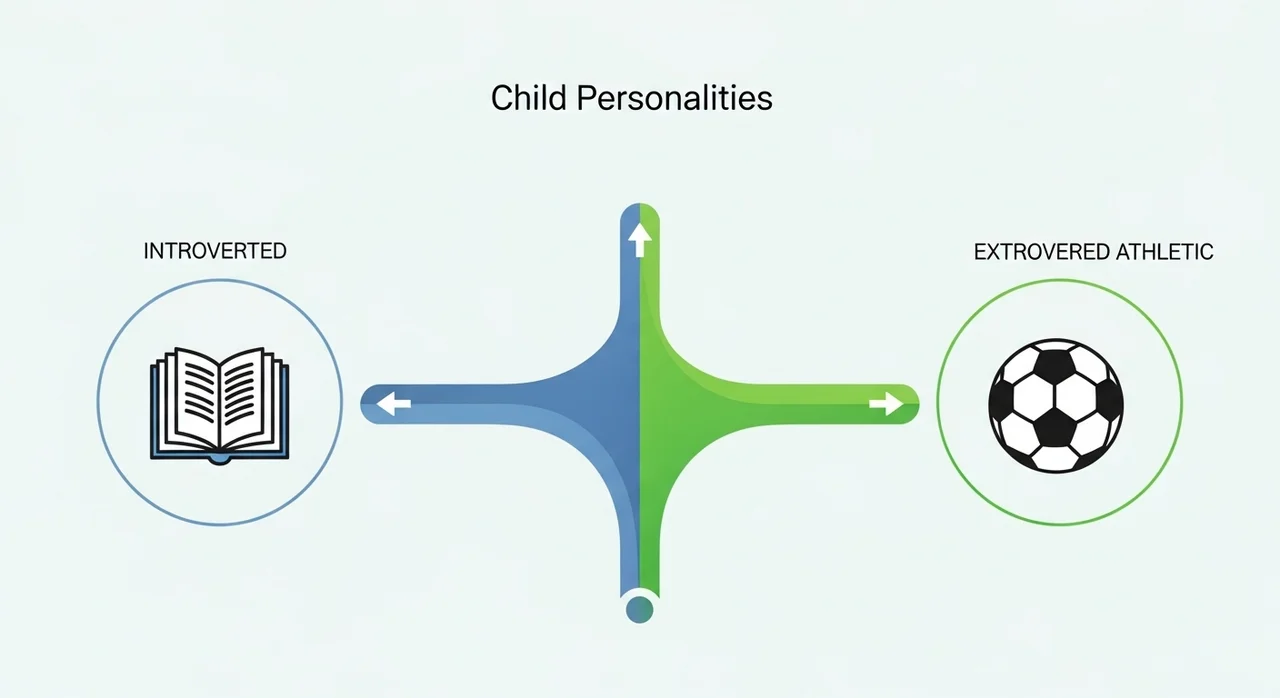 Child Personalities

INTROVERTED

EXTROVERED ATHLETIC